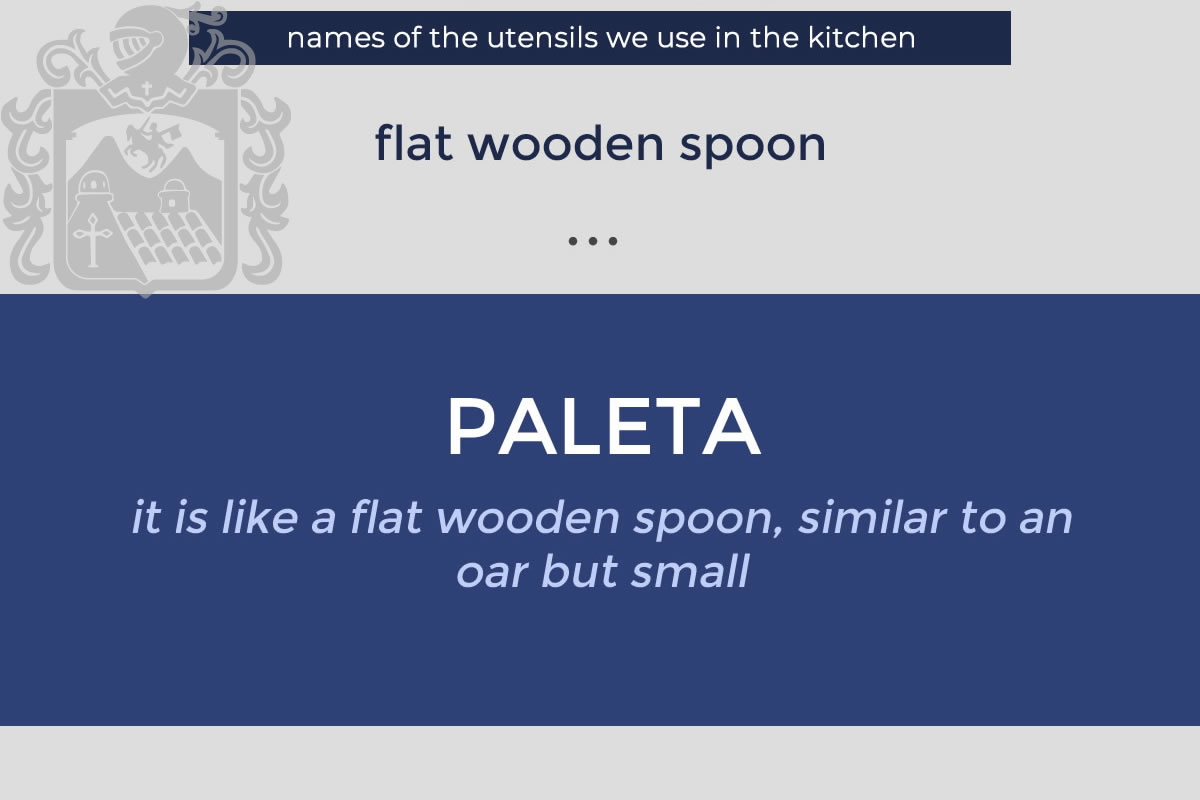 names of the utensils we use in the kitchen

flat wooden spoon

...

PALETA

it is like a flat wooden spoon, similar to an oar but small